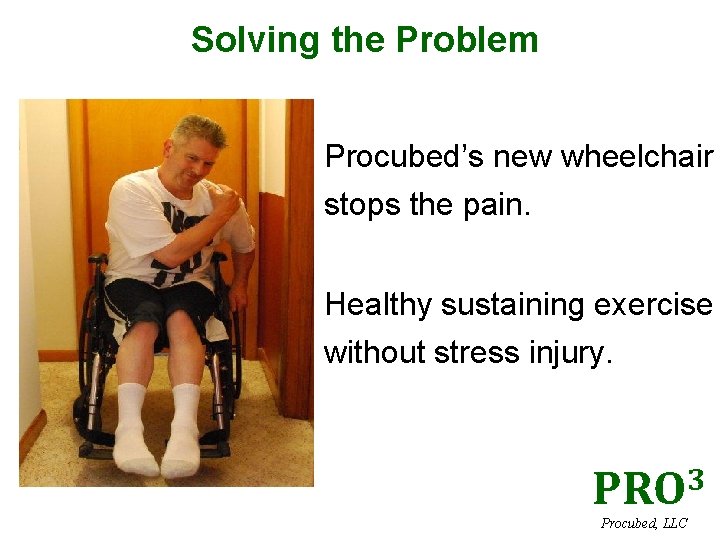 Solving the Problem

Procubed's new wheelchair stops the pain.

Healthy sustaining exercise without stress injury.

PRO$^3$

Procubed, LLC